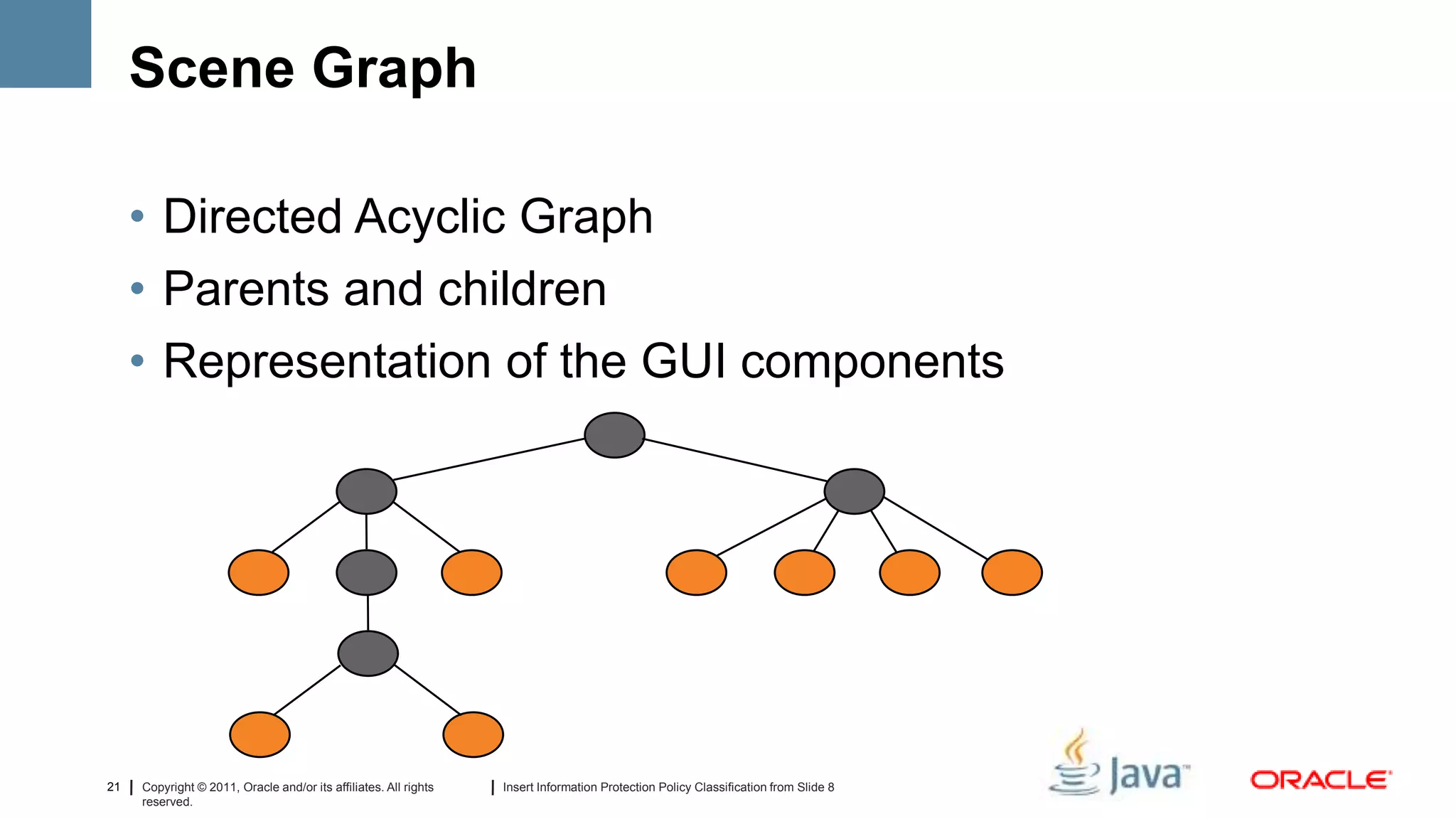 Scene Graph

• Directed Acyclic Graph
• Parents and children
• Representation of the GUI components

21 | Copyright © 2011, Oracle and/or its affiliates. All rights reserved.

| Insert Information Protection Policy Classification from Slide 8

Java™

ORACLE®